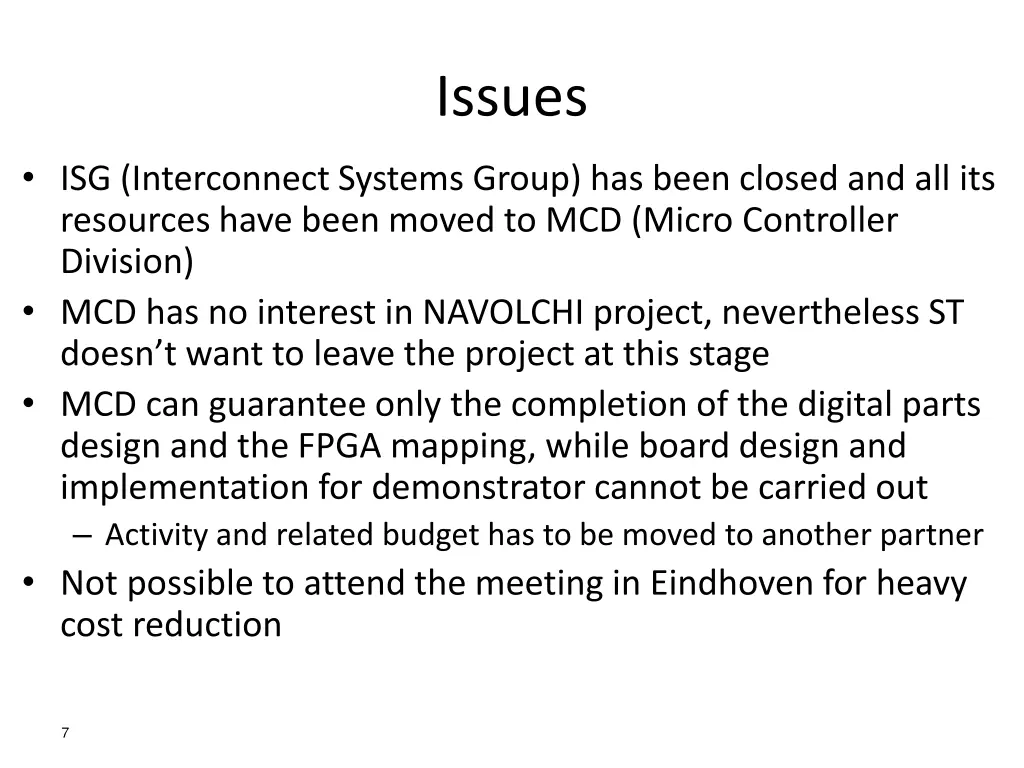 Issues

• ISG (Interconnect Systems Group) has been closed and all its resources have been moved to MCD (Micro Controller Division)
• MCD has no interest in NAVOLCHI project, nevertheless ST doesn’t want to leave the project at this stage
• MCD can guarantee only the completion of the digital parts design and the FPGA mapping, while board design and implementation for demonstrator cannot be carried out
  – Activity and related budget has to be moved to another partner
• Not possible to attend the meeting in Eindhoven for heavy cost reduction

7